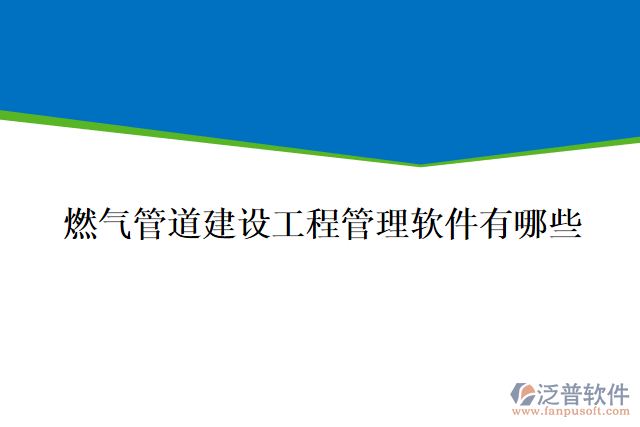 燃气管道建设工程管理软件有哪些

泛普软件
www.fanpusoft.com